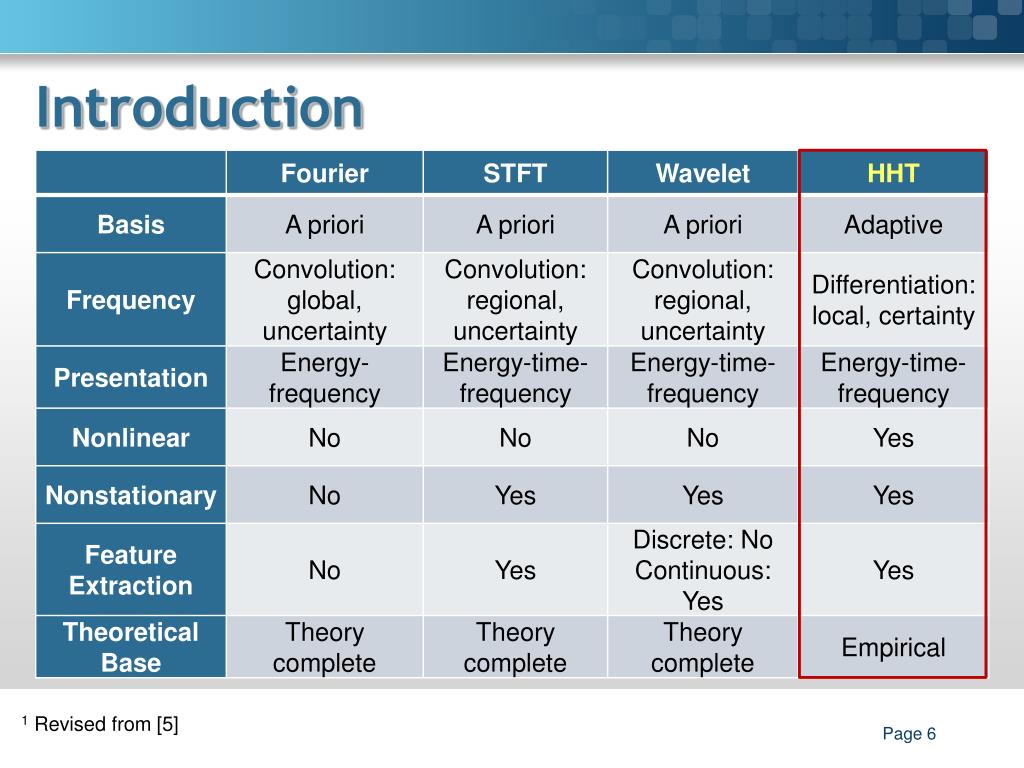 Introduction

|  | Fourier | STFT | Wavelet | HHT |
|---|---|---|---|---|
| Basis | A priori | A priori | A priori | Adaptive |
| Frequency | Convolution: global, uncertainty | Convolution: regional, uncertainty | Convolution: regional, uncertainty | Differentiation: local, certainty |
| Presentation | Energy-frequency | Energy-time-frequency | Energy-time-frequency | Energy-time-frequency |
| Nonlinear | No | No | No | Yes |
| Nonstationary | No | Yes | Yes | Yes |
| Feature Extraction | No | Yes | Discrete: No Continuous: Yes | Yes |
| Theoretical Base | Theory complete | Theory complete | Theory complete | Empirical |

$^1$ Revised from [5]

Page 6